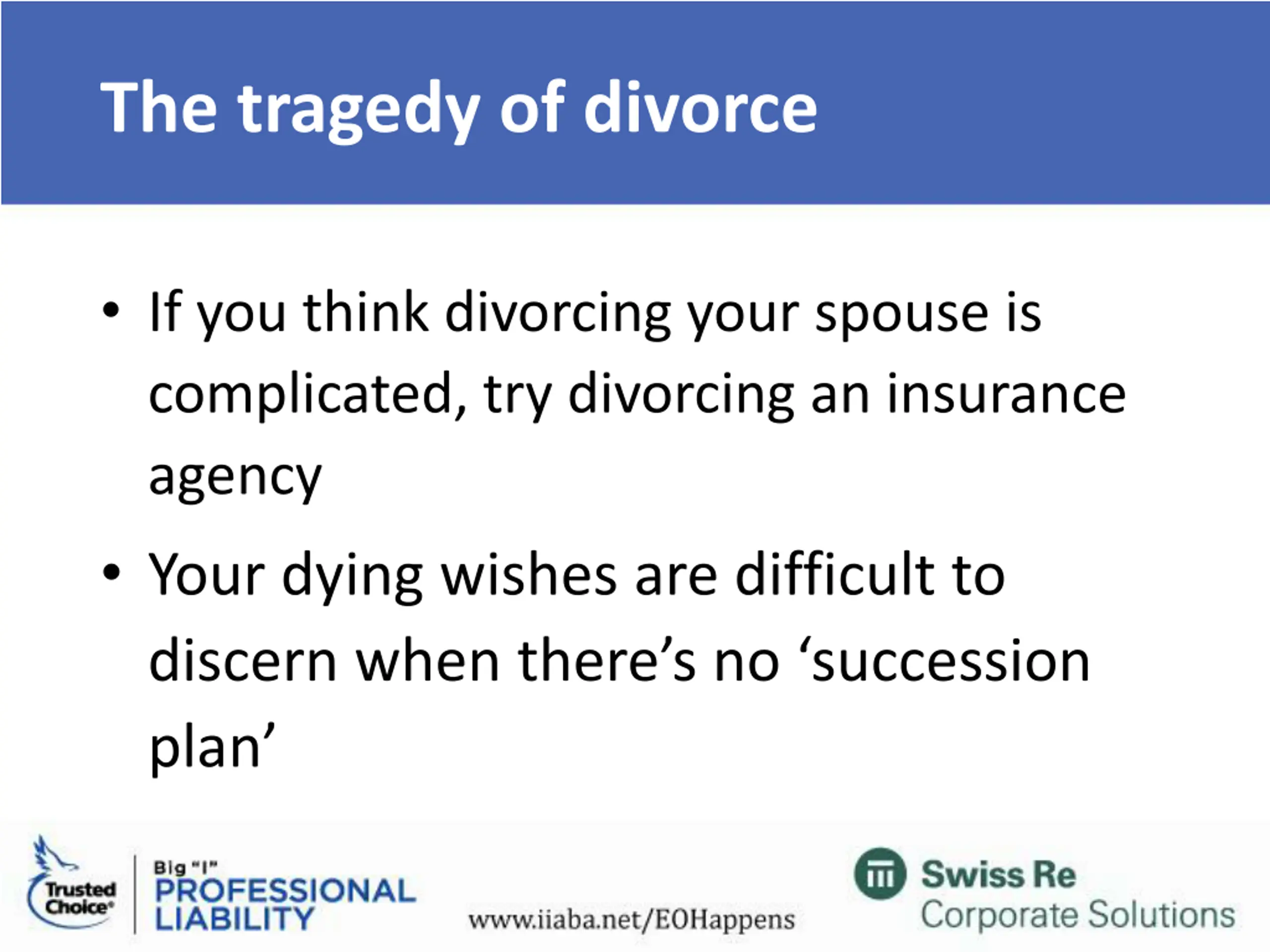 The tragedy of divorce

• If you think divorcing your spouse is complicated, try divorcing an insurance agency

• Your dying wishes are difficult to discern when there's no 'succession plan'

Trusted Choice®

Big "I" PROFESSIONAL LIABILITY

www.iiaba.net/EOHappens

Swiss Re Corporate Solutions